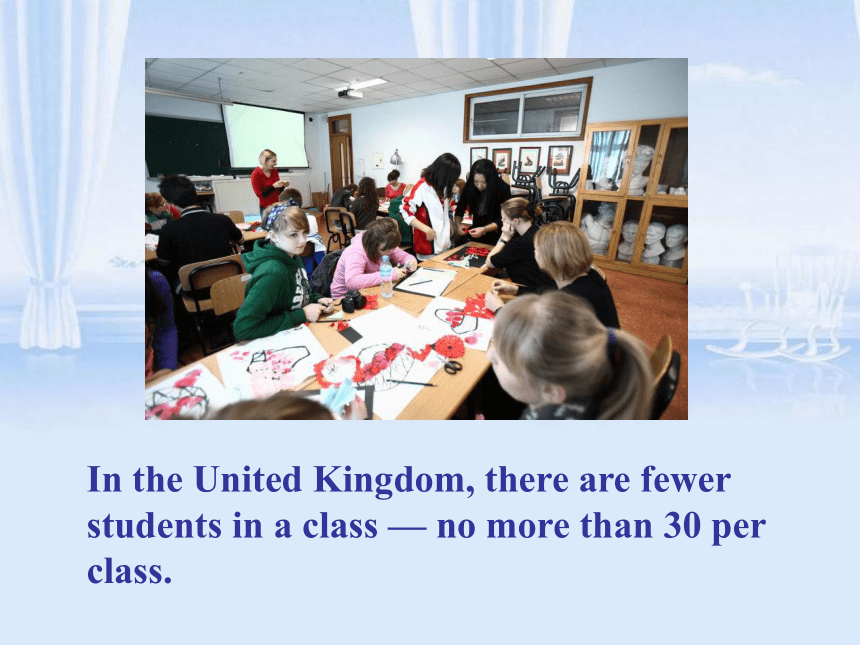 In the United Kingdom, there are fewer students in a class — no more than 30 per class.